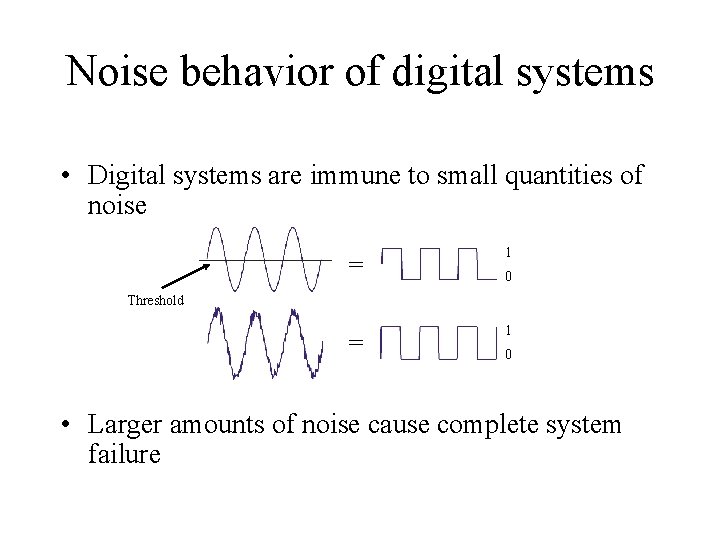 Noise behavior of digital systems

• Digital systems are immune to small quantities of noise

Threshold

=

1
0

=

1
0

• Larger amounts of noise cause complete system failure